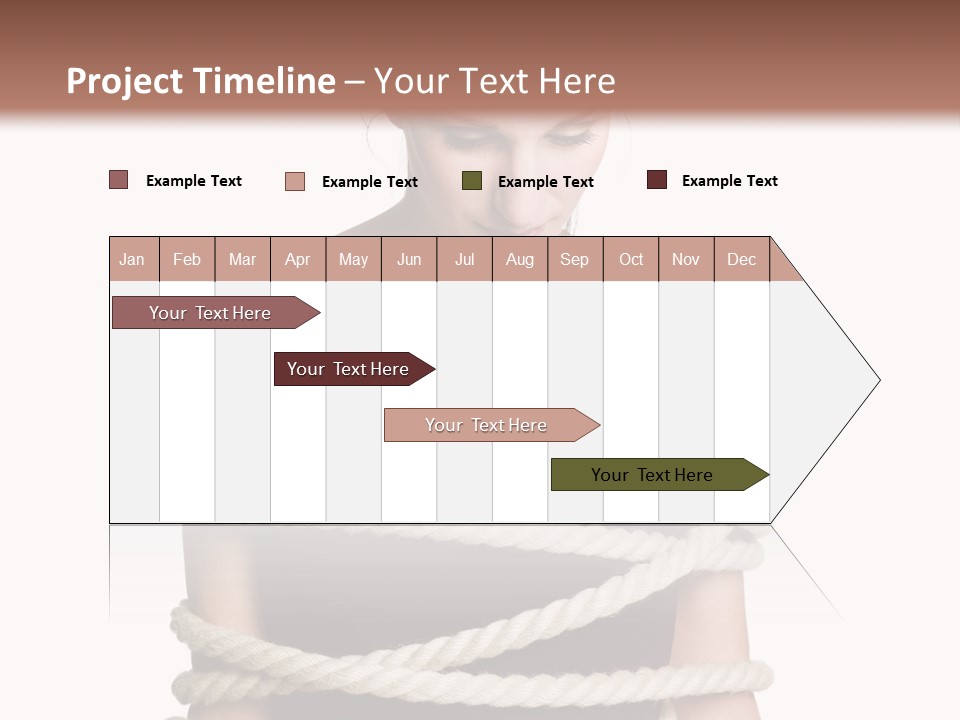 Project Timeline – Your Text Here

Example Text Example Text Example Text Example Text

| Jan | Feb | Mar | Apr | May | Jun | Jul | Aug | Sep | Oct | Nov | Dec |
|---|---|---|---|---|---|---|---|---|---|---|---|

Your Text Here

Your Text Here

Your Text Here

Your Text Here